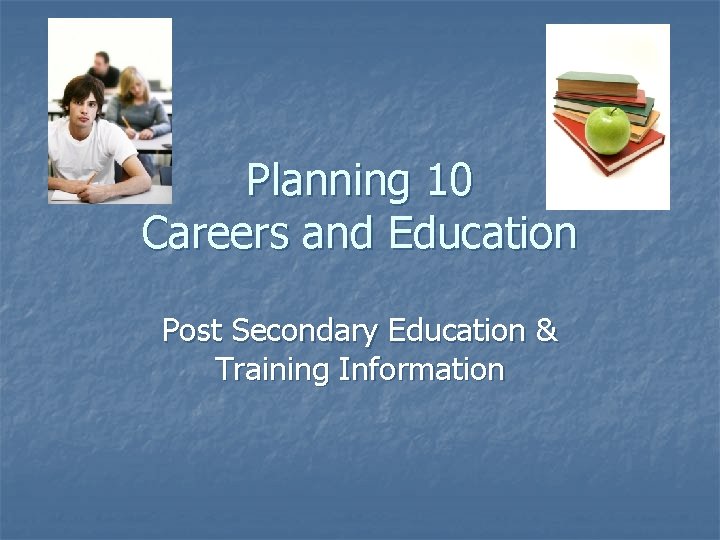 Planning 10
Careers and Education

Post Secondary Education &
Training Information